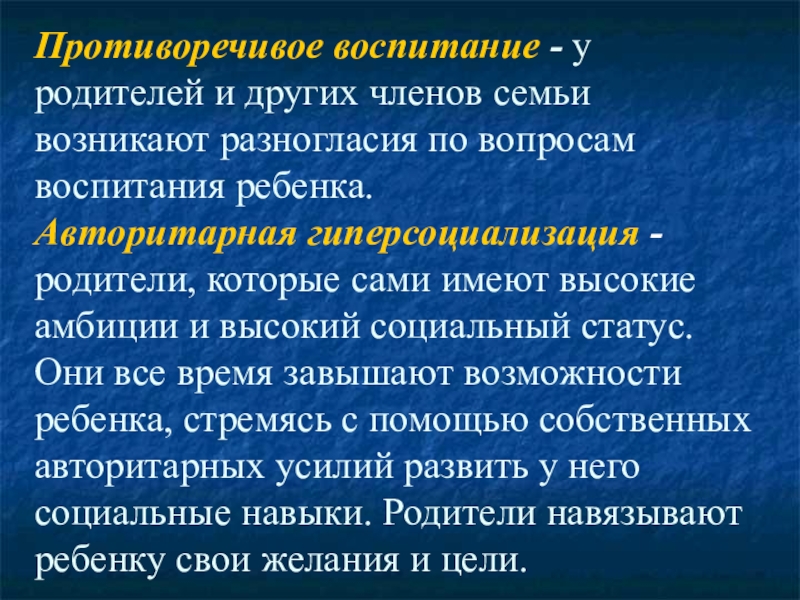 Противоречивое воспитание - у родителей и других членов семьи возникают разногласия по вопросам воспитания ребенка.

Авторитарная гиперсоциализация - родители, которые сами имеют высокие амбиции и высокий социальный статус. Они все время завышают возможности ребенка, стремясь с помощью собственных авторитарных усилий развить у него социальные навыки. Родители навязывают ребенку свои желания и цели.